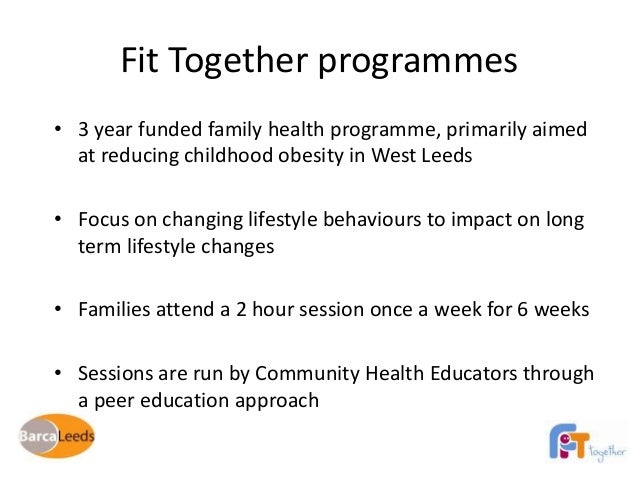 Fit Together programmes

• 3 year funded family health programme, primarily aimed at reducing childhood obesity in West Leeds

• Focus on changing lifestyle behaviours to impact on long term lifestyle changes

• Families attend a 2 hour session once a week for 6 weeks

• Sessions are run by Community Health Educators through a peer education approach

BarcaLeeds

FiT together